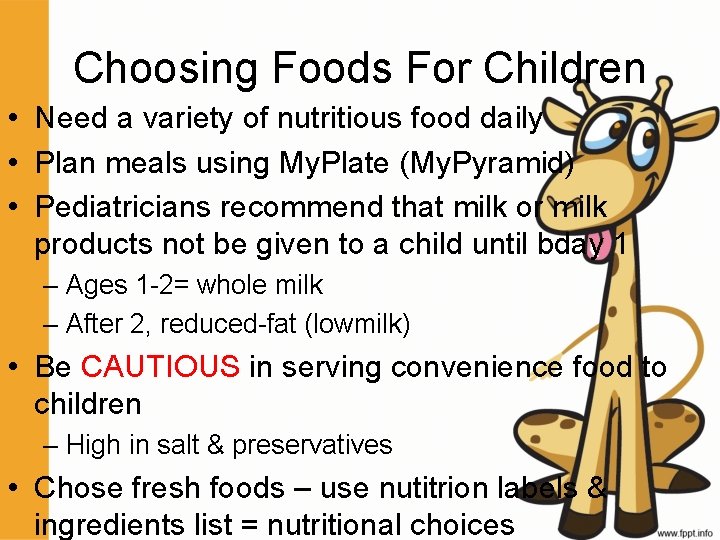 Choosing Foods For Children

• Need a variety of nutritious food daily
• Plan meals using MyPlate (MyPyramid)
• Pediatricians recommend that milk or milk products not be given to a child until bday 1
– Ages 1-2= whole milk
– After 2, reduced-fat (lowmilk)
• Be CAUTIOUS in serving convenience food to children
– High in salt & preservatives
• Chose fresh foods – use nutitrion labels & ingredients list = nutritional choices

www.fppt.info